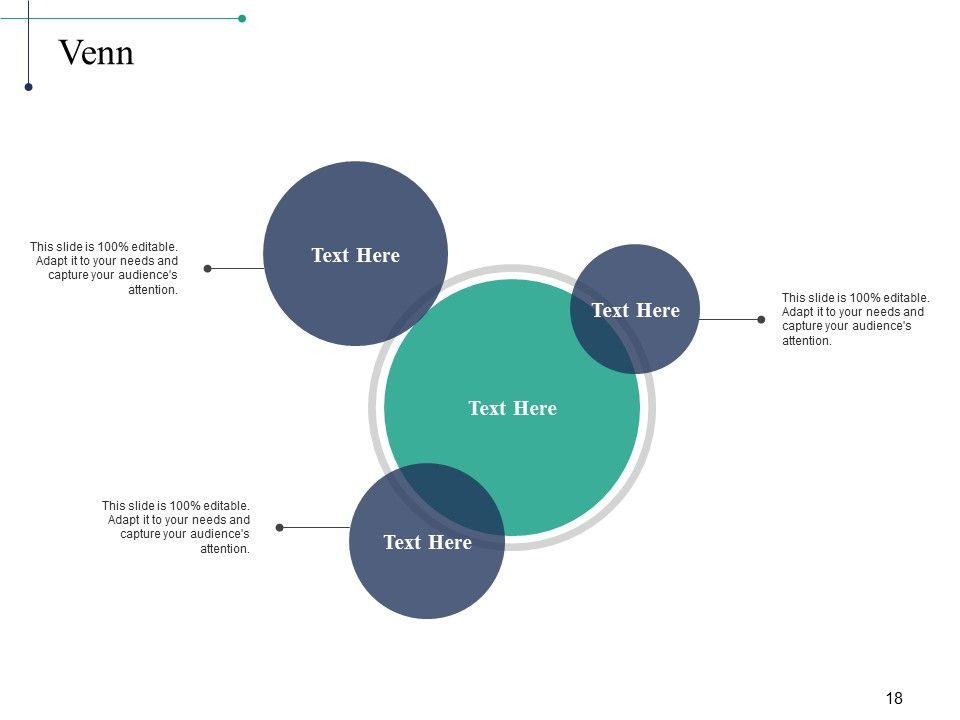 Venn

This slide is 100% editable. Adapt it to your needs and capture your audience's attention.

Text Here

Text Here

This slide is 100% editable. Adapt it to your needs and capture your audience's attention.

Text Here

This slide is 100% editable. Adapt it to your needs and capture your audience's attention.

Text Here

18